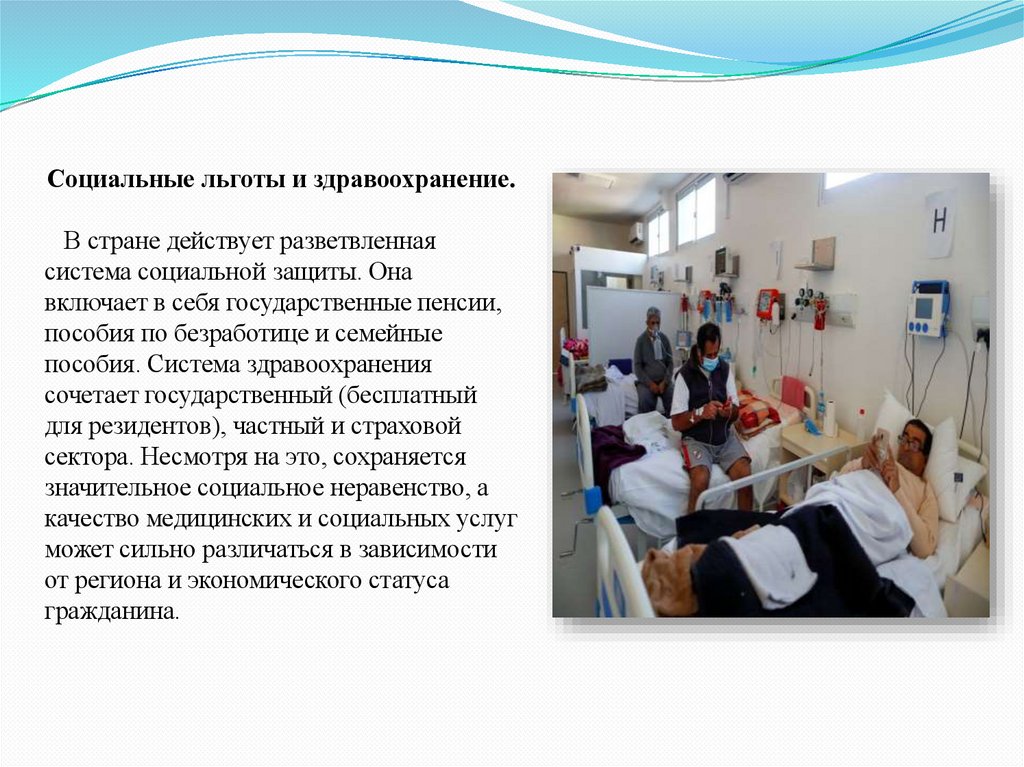 Социальные льготы и здравоохранение.

В стране действует разветвленная система социальной защиты. Она включает в себя государственные пенсии, пособия по безработице и семейные пособия. Система здравоохранения сочетает государственный (бесплатный для резидентов), частный и страховой сектора. Несмотря на это, сохраняется значительное социальное неравенство, а качество медицинских и социальных услуг может сильно различаться в зависимости от региона и экономического статуса гражданина.

H